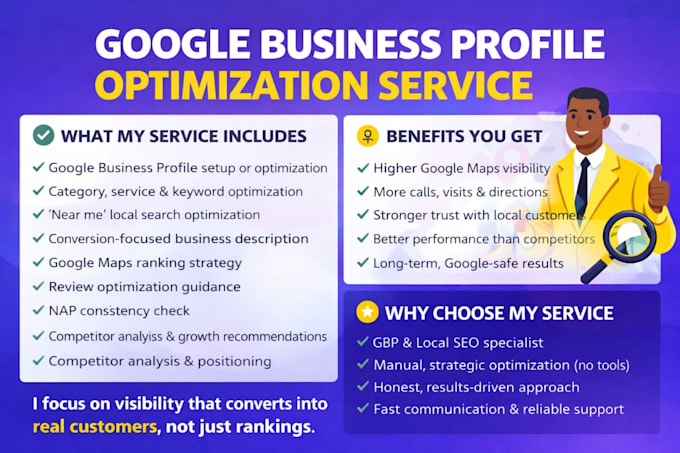 GOOGLE BUSINESS PROFILE
OPTIMIZATION SERVICE

WHAT MY SERVICE INCLUDES

✓ Google Business Profile setup or optimization
✓ Category, service & keyword optimization
✓ 'Near me' local search optimization
✓ Conversion-focused business description
✓ Google Maps ranking strategy
✓ Review optimization guidance
✓ NAP consstency check
✓ Competitor analyiss & growth recommendations
✓ Competitor analysis & positioning

I focus on visibility that converts into real customers, not just rankings.

BENEFITS YOU GET

✓ Higher Google Maps visibility
✓ More calls, visits & directions
✓ Stronger trust with local customers
✓ Better performance than competitors
✓ Long-term, Google-safe results

WHY CHOOSE MY SERVICE

✓ GBP & Local SEO specialist
✓ Manual, strategic optimization (no tools)
✓ Honest, results-driven approach
✓ Fast communication & reliable support